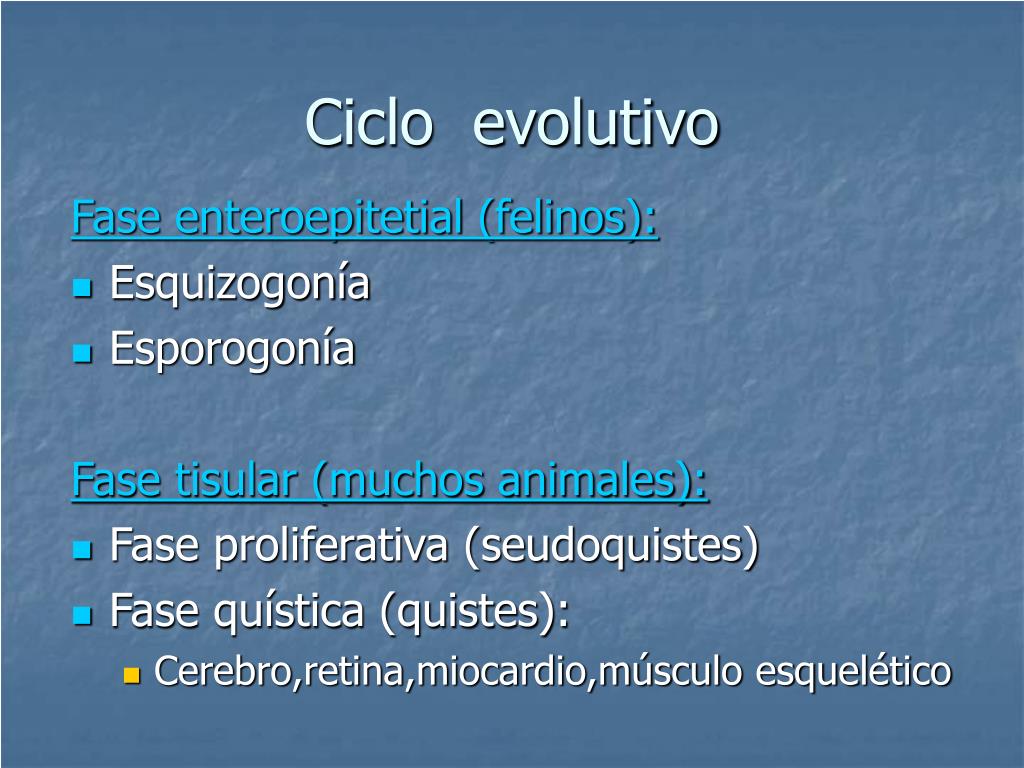 Ciclo evolutivo

Fase enteroepitetial (felinos):

- Esquizogonía
- Esporogonía

Fase tisular (muchos animales):

- Fase proliferativa (seudoquistes)
- Fase quística (quistes):
  - Cerebro,retina,miocardio,músculo esquelético